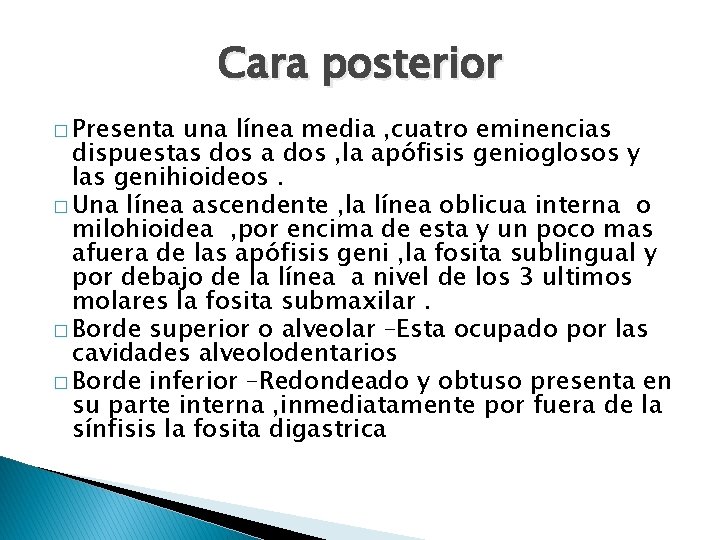 Cara posterior

□ Presenta una línea media ,cuatro eminencias dispuestas dos a dos ,la apófisis genioglosos y las genihioideos .

□ Una línea ascendente ,la línea oblicua interna o milohioidea ,por encima de esta y un poco mas afuera de las apófisis geni ,la fosita sublingual y por debajo de la línea a nivel de los 3 ultimos molares la fosita submaxilar .

□ Borde superior o alveolar –Esta ocupado por las cavidades alveolodentarios

□ Borde inferior –Redondeado y obtuso presenta en su parte interna ,inmediatamente por fuera de la sínfisis la fosita digastrica